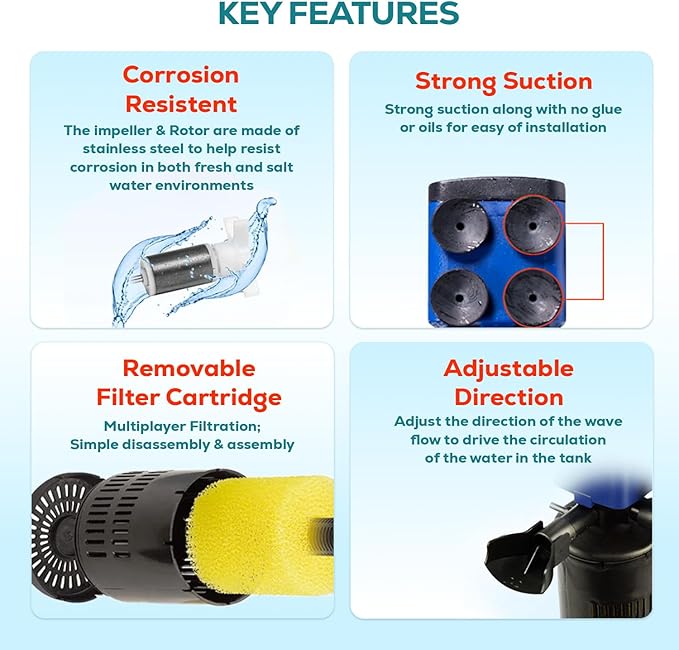 KEY FEATURES

Corrosion Resistent

The impeller & Rotor are made of stainless steel to help resist corrosion in both fresh and salt water environments

Strong Suction

Strong suction along with no glue or oils for easy of installation

Removable Filter Cartridge

Multiplayer Filtration; Simple disassembly & assembly

Adjustable Direction

Adjust the direction of the wave flow to drive the circulation of the water in the tank